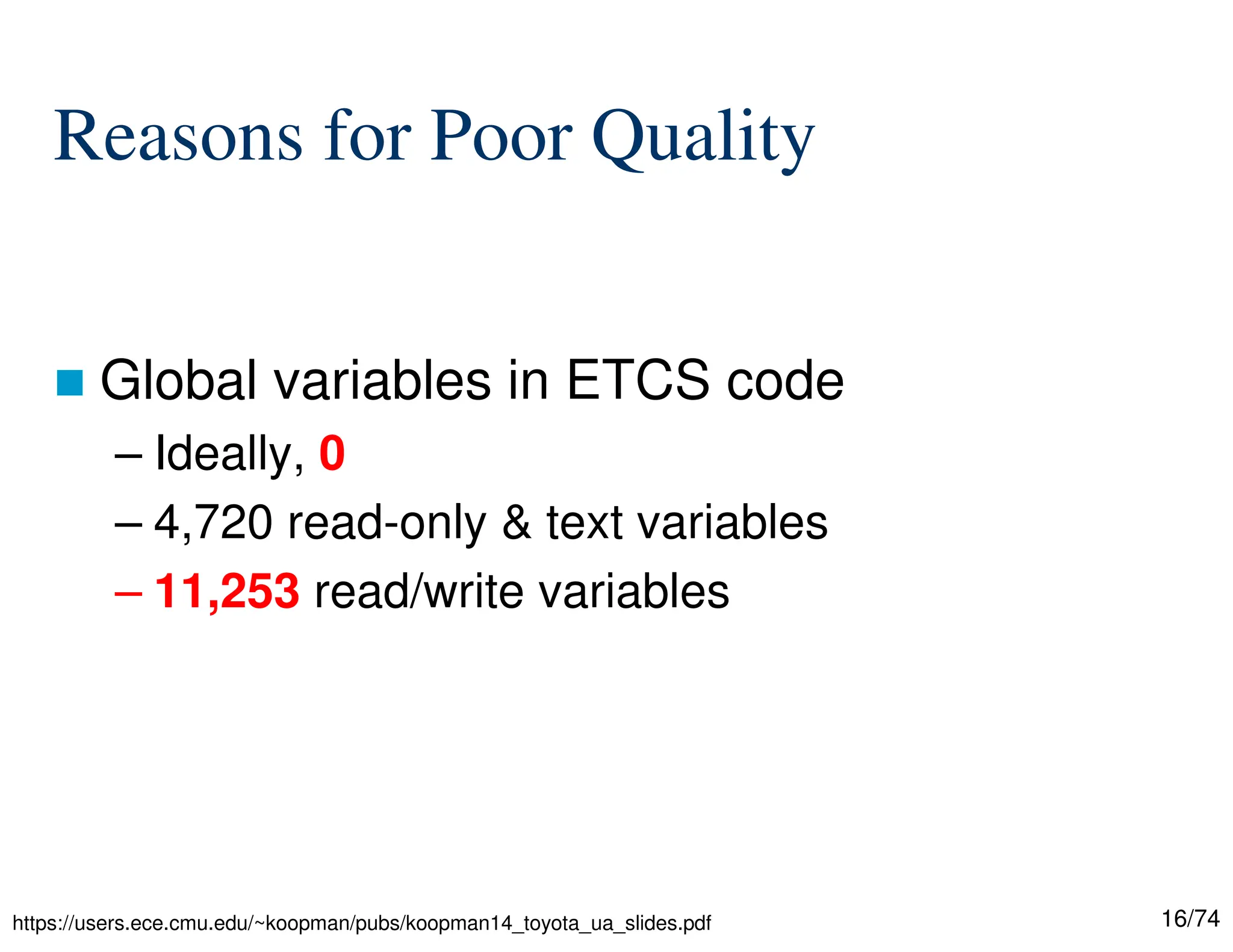 Reasons for Poor Quality

Global variables in ETCS code

– Ideally, 0

– 4,720 read-only & text variables

– 11,253 read/write variables

https://users.ece.cmu.edu/~koopman/pubs/koopman14_toyota_ua_slides.pdf

16/74